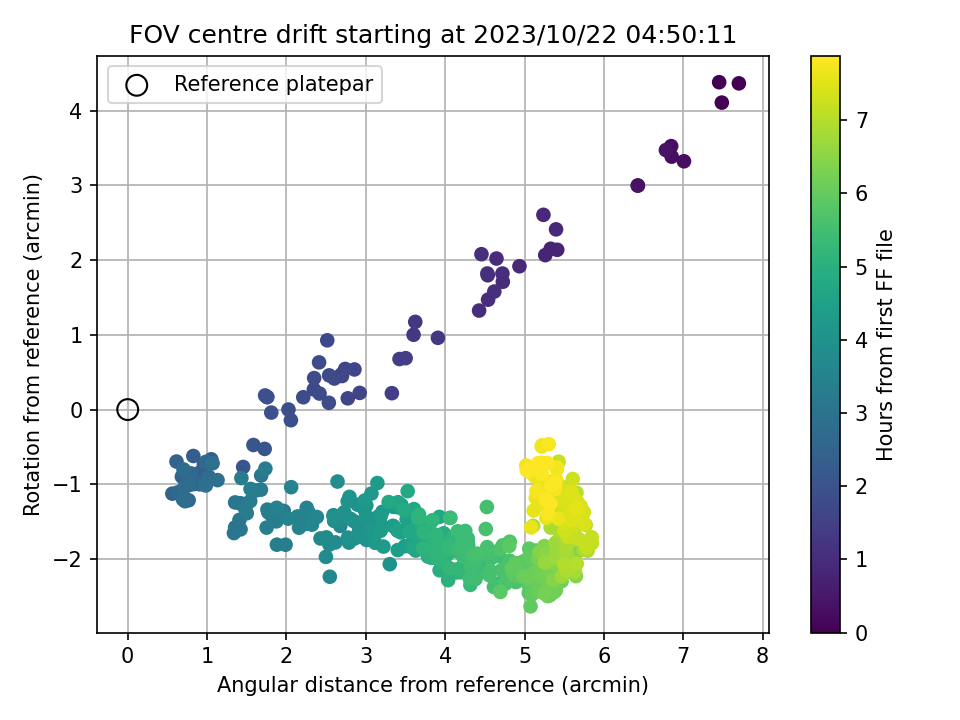 FOV centre drift starting at 2023/10/22 04:50:11

Reference platepar

Rotation from reference (arcmin)

4
3
2
1
0
−1
−2

0 1 2 3 4 5 6 7 8

Angular distance from reference (arcmin)

Hours from first FF file

7
6
5
4
3
2
1
0